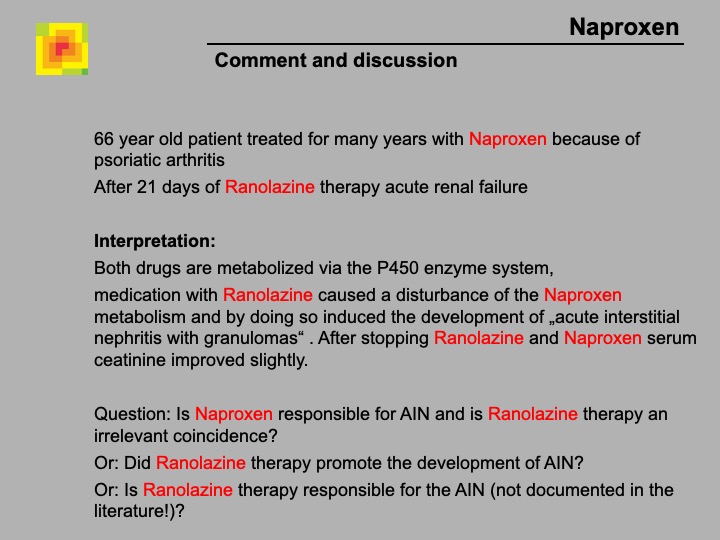 Naproxen

Comment and discussion

66 year old patient treated for many years with Naproxen because of psoriatic arthritis

After 21 days of Ranolazine therapy acute renal failure

Interpretation:

Both drugs are metabolized via the P450 enzyme system,

medication with Ranolazine caused a disturbance of the Naproxen metabolism and by doing so induced the development of „acute interstitial nephritis with granulomas“ . After stopping Ranolazine and Naproxen serum ceatinine improved slightly.

Question: Is Naproxen responsible for AIN and is Ranolazine therapy an irrelevant coincidence?

Or: Did Ranolazine therapy promote the development of AIN?

Or: Is Ranolazine therapy responsible for the AIN (not documented in the literature!)?